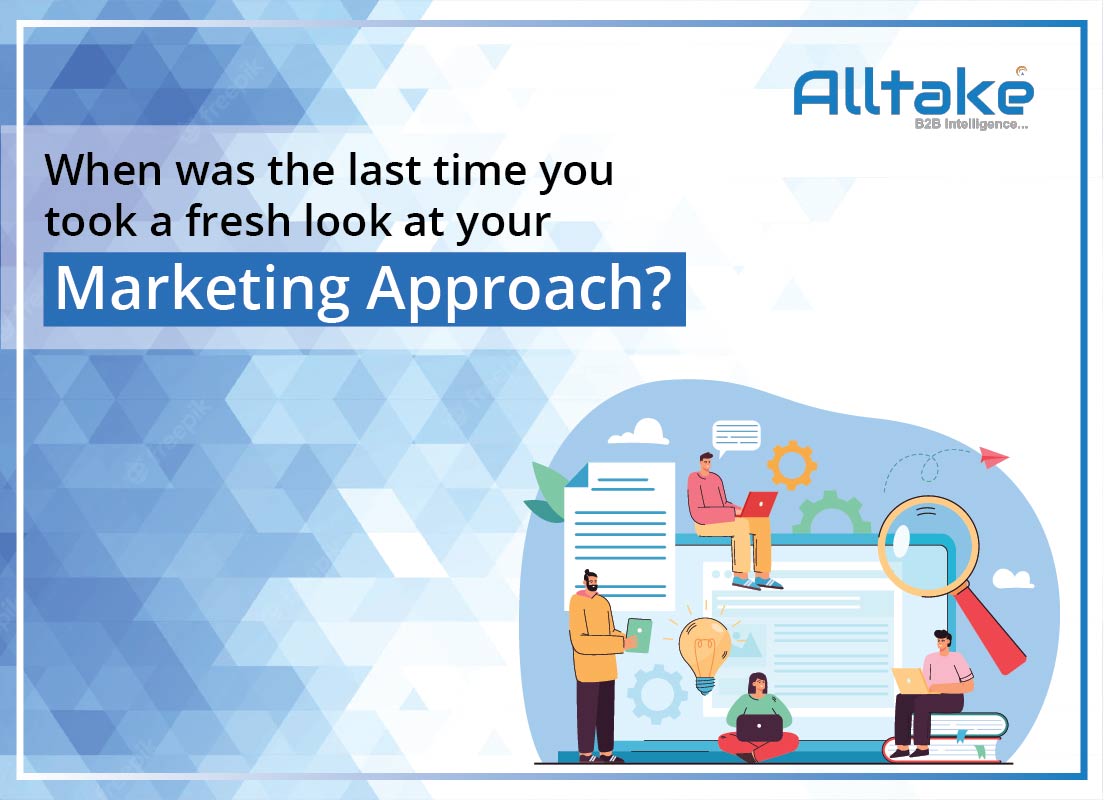 Alltake
B2B Intelligence...

When was the last time you took a fresh look at your

Marketing Approach?

freepik